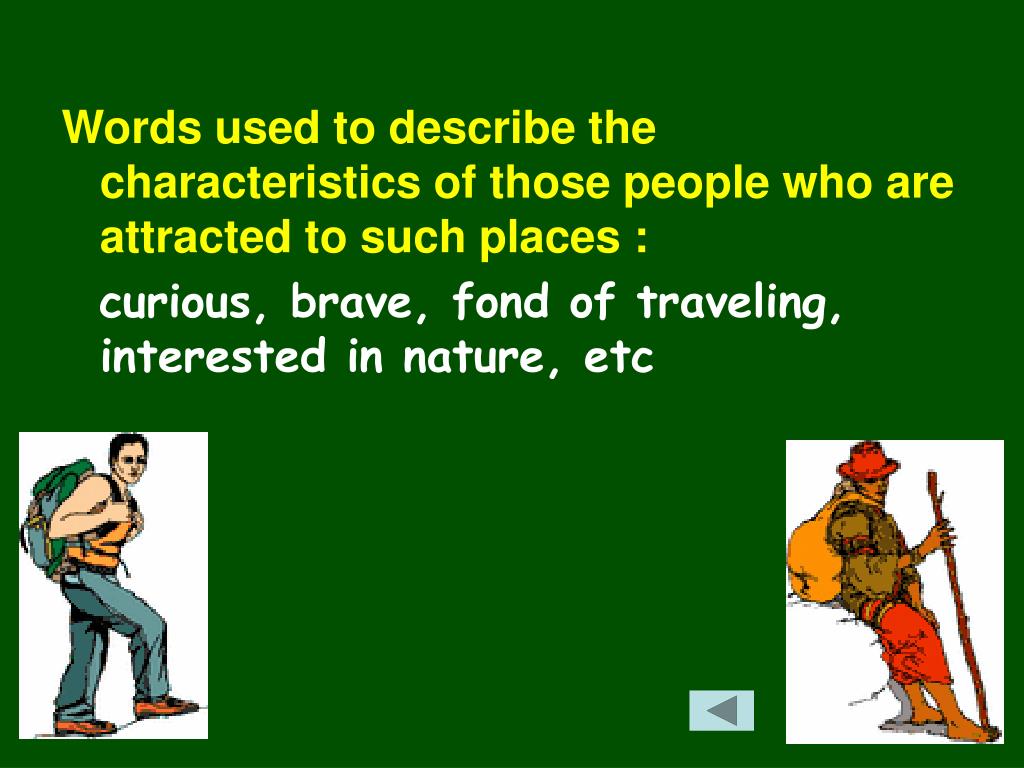 Words used to describe the characteristics of those people who are attracted to such places :

curious, brave, fond of traveling, interested in nature, etc